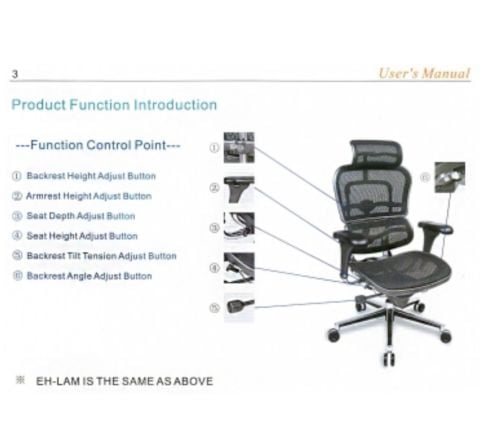 3

User's Manual

Product Function Introduction

---Function Control Point---

① Backrest Height Adjust Button

② Armrest Height Adjust Button

③ Seat Depth Adjust Button

④ Seat Height Adjust Button

⑤ Backrest Tilt Tension Adjust Button

⑥ Backrest Angle Adjust Button

①

②

③

④

⑤

⑥

※ EH-LAM IS THE SAME AS ABOVE